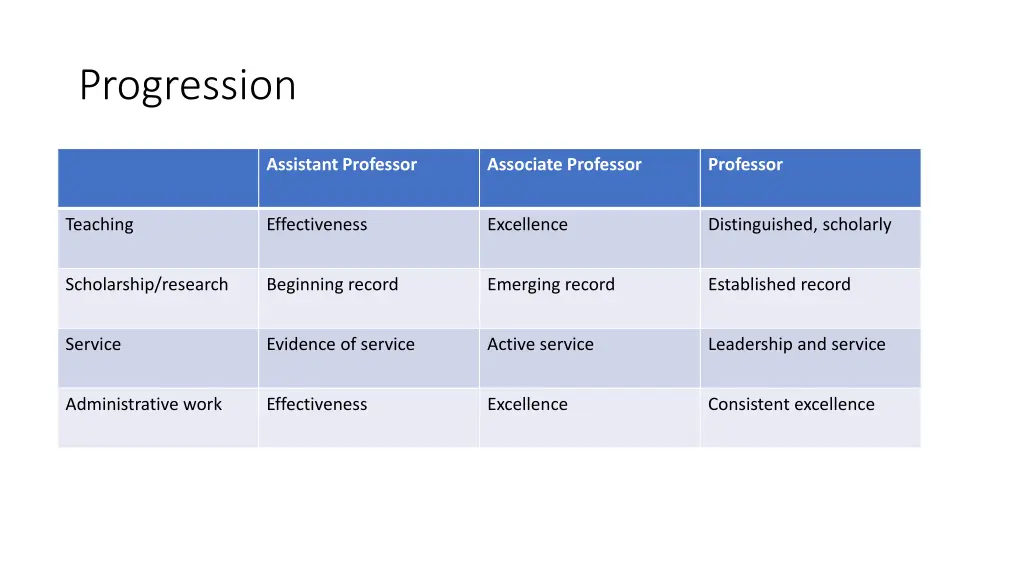 Progression

| | Assistant Professor | Associate Professor | Professor |
|---|---|---|---|
| Teaching | Effectiveness | Excellence | Distinguished, scholarly |
| Scholarship/research | Beginning record | Emerging record | Established record |
| Service | Evidence of service | Active service | Leadership and service |
| Administrative work | Effectiveness | Excellence | Consistent excellence |